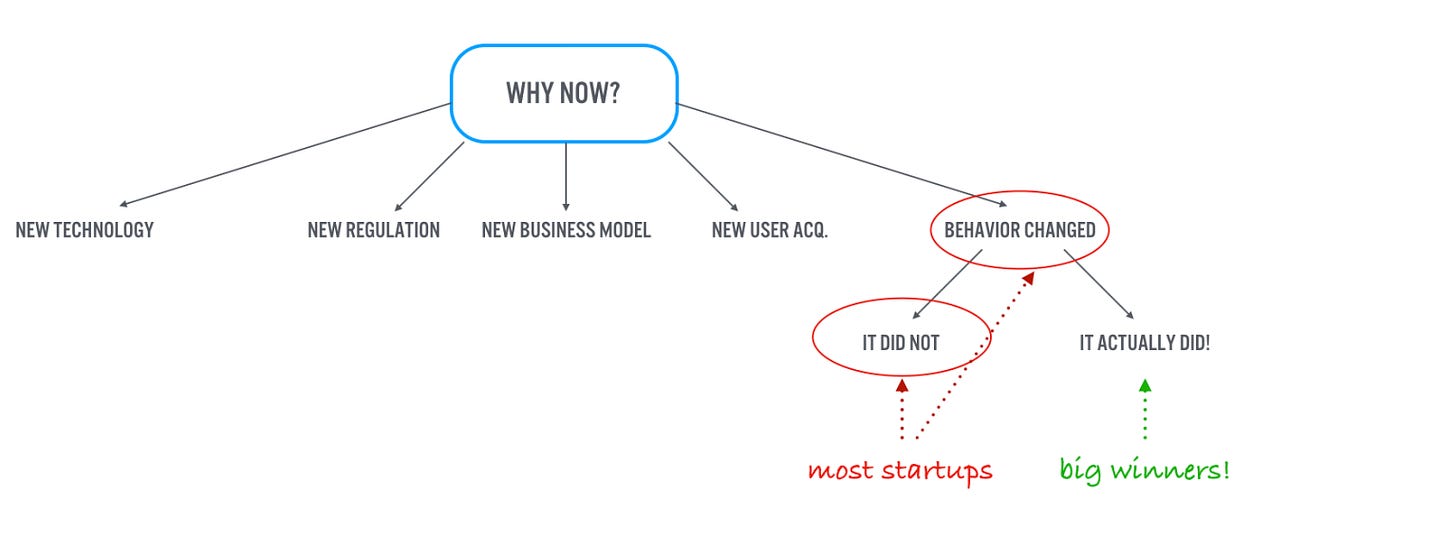 WHY NOW?

NEW TECHNOLOGY

NEW REGULATION

NEW BUSINESS MODEL

NEW USER ACQ.

BEHAVIOR CHANGED

IT DID NOT

IT ACTUALLY DID!

most startups

big winners!